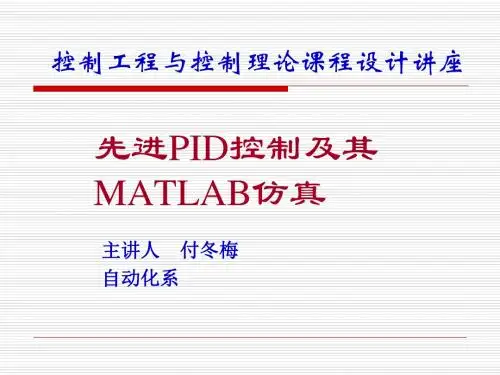 控制工程与控制理论课程设计讲座

先进PID控制及其MATLAB仿真

主讲人　付冬梅
自动化系